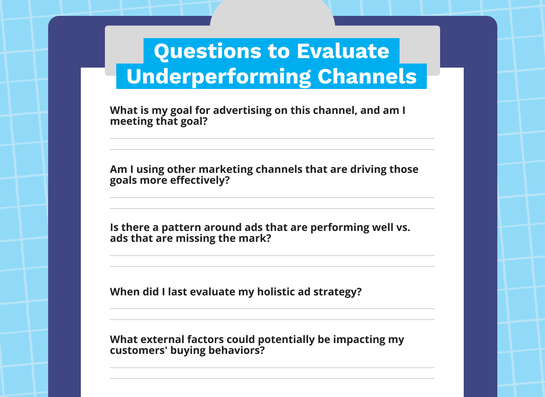 Questions to Evaluate Underperforming Channels

What is my goal for advertising on this channel, and am I meeting that goal?

Am I using other marketing channels that are driving those goals more effectively?

Is there a pattern around ads that are performing well vs. ads that are missing the mark?

When did I last evaluate my holistic ad strategy?

What external factors could potentially be impacting my customers' buying behaviors?